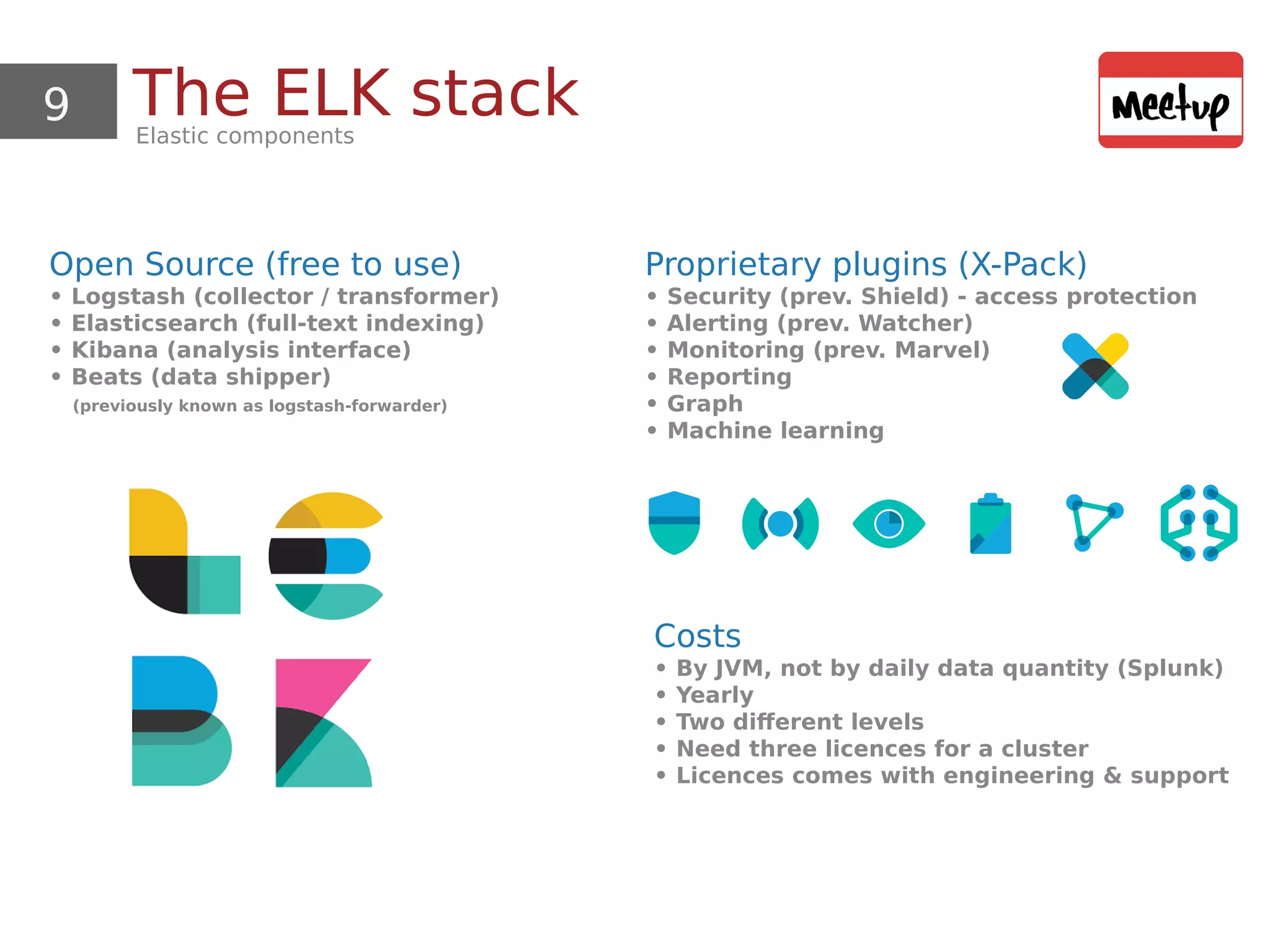 9

The ELK stack

Elastic components

Meetup

Open Source (free to use)

• Logstash (collector / transformer)
• Elasticsearch (full-text indexing)
• Kibana (analysis interface)
• Beats (data shipper)
(previously known as logstash-forwarder)

Proprietary plugins (X-Pack)

• Security (prev. Shield) - access protection
• Alerting (prev. Watcher)
• Monitoring (prev. Marvel)
• Reporting
• Graph
• Machine learning

Costs

• By JVM, not by daily data quantity (Splunk)
• Yearly
• Two different levels
• Need three licences for a cluster
• Licences comes with engineering & support